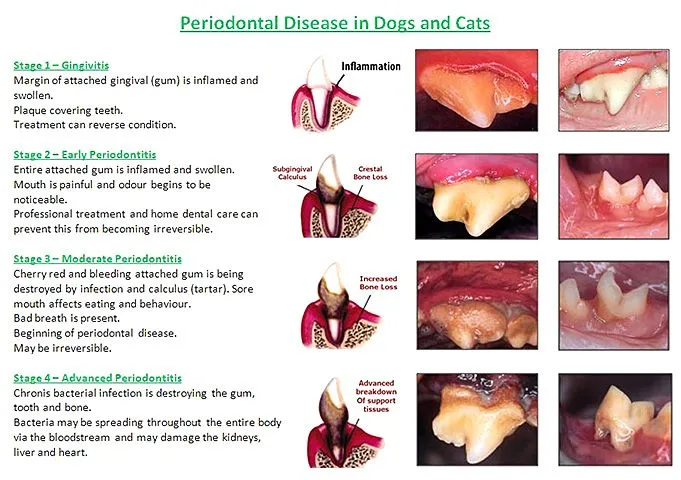 Periodontal Disease in Dogs and Cats

Stage 1 – Gingivitis
Margin of attached gingival (gum) is inflamed and swollen.
Plaque covering teeth.
Treatment can reverse condition.

Inflammation

Stage 2 – Early Periodontitis
Entire attached gum is inflamed and swollen.
Mouth is painful and odour begins to be noticeable.
Professional treatment and home dental care can prevent this from becoming irreversible.

Subgingival Calculus

Crestal Bone Loss

Stage 3 – Moderate Periodontitis
Cherry red and bleeding attached gum is being destroyed by infection and calculus (tartar). Sore mouth affects eating and behaviour.
Bad breath is present.
Beginning of periodontal disease.
May be irreversible.

Increased Bone Loss

Stage 4 – Advanced Periodontitis
Chronis bacterial infection is destroying the gum, tooth and bone.
Bacteria may be spreading throughout the entire body via the bloodstream and may damage the kidneys, liver and heart.

Advanced breakdown Of support tissues